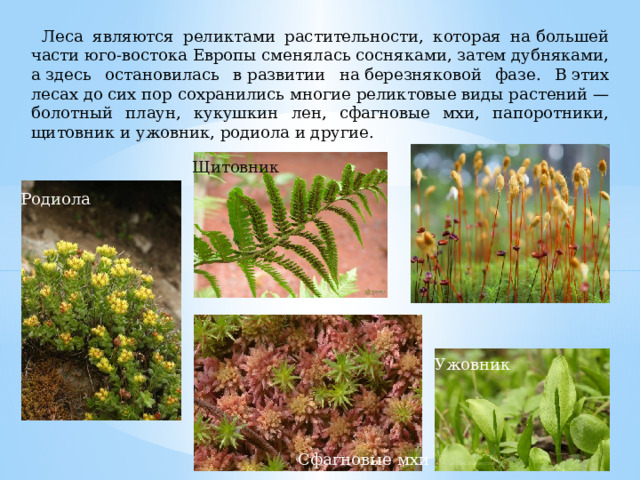 Леса являются реликтами растительности, которая на большей части юго-востока Европы сменялась сосняками, затем дубняками, а здесь остановилась в развитии на березняковой фазе. В этих лесах до сих пор сохранились многие реликтовые виды растений — болотный плаун, кукушкин лен, сфагновые мхи, папоротники, щитовник и ужовник, родиола и другие.

Щитовник

Родиола

Ужовник

Сфагновые мхи